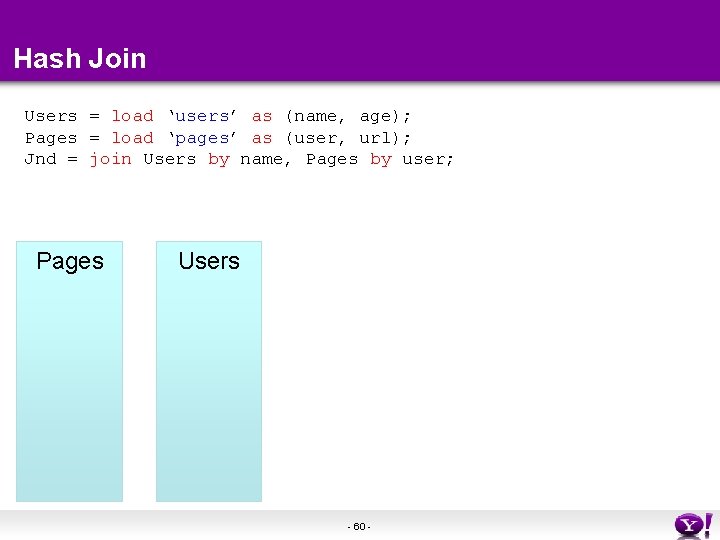 Hash Join

Users = load ‘users’ as (name, age);
Pages = load ‘pages’ as (user, url);
Jnd = join Users by name, Pages by user;

Pages

Users

- 60 -

Y!